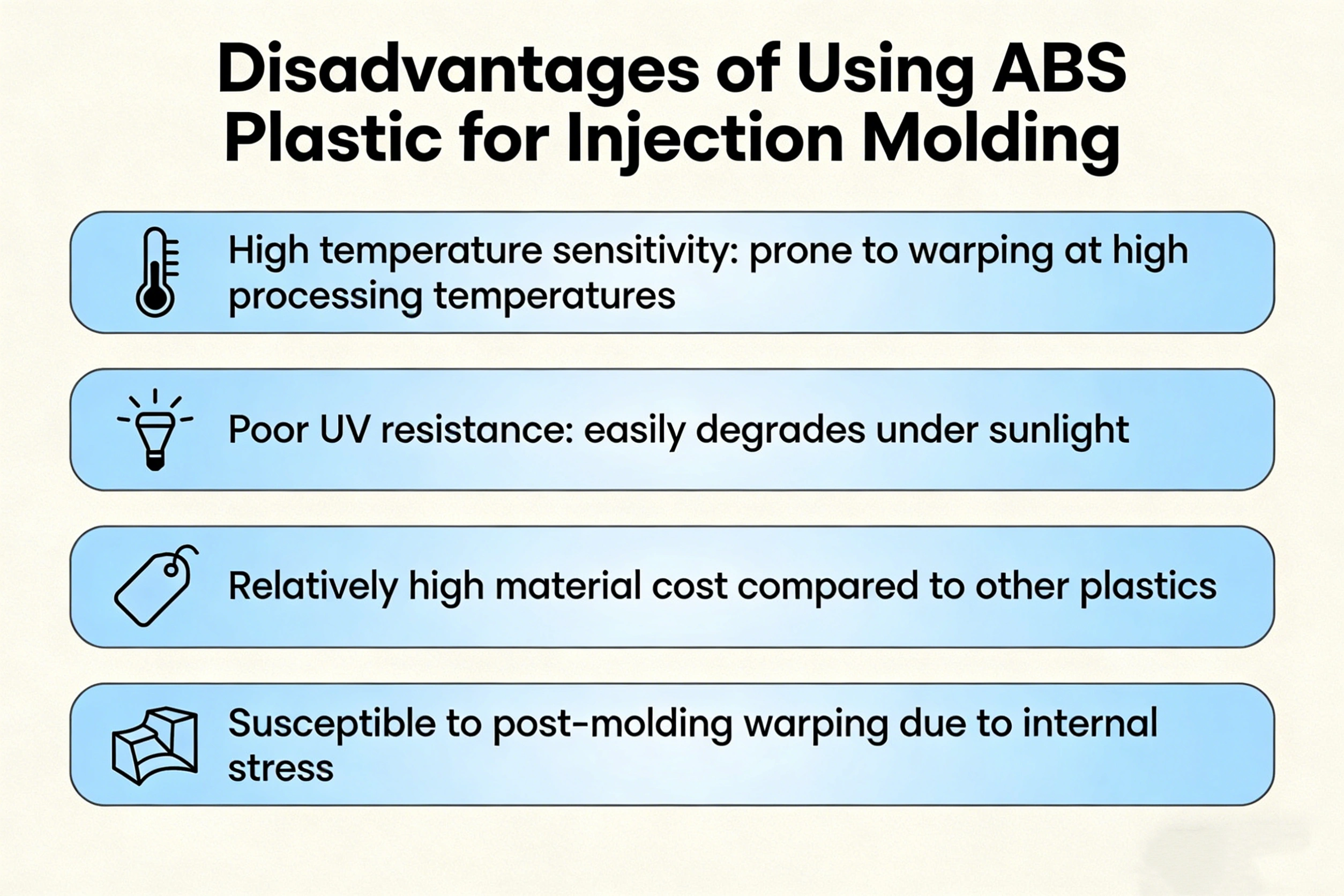 Disadvantages of Using ABS Plastic for Injection Molding

High temperature sensitivity: prone to warping at high processing temperatures

Poor UV resistance: easily degrades under sunlight

Relatively high material cost compared to other plastics

Susceptible to post-molding warping due to internal stress